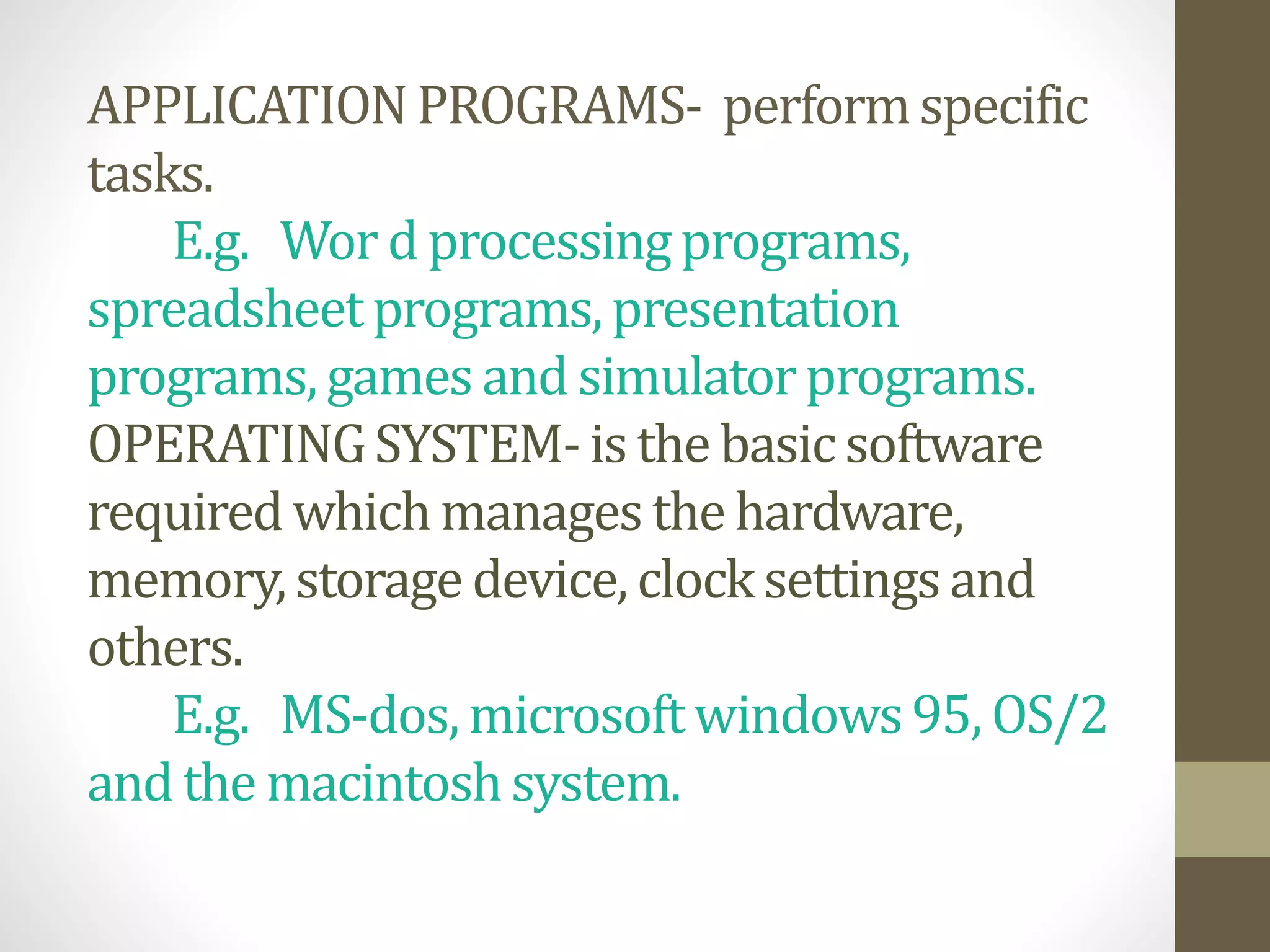 APPLICATION PROGRAMS- perform specific tasks.

E.g. Wor d processing programs, spreadsheet programs, presentation programs, games and simulator programs.

OPERATING SYSTEM- is the basic software required which manages the hardware, memory, storage device, clock settings and others.

E.g. MS-dos, microsoft windows 95, OS/2 and the macintosh system.